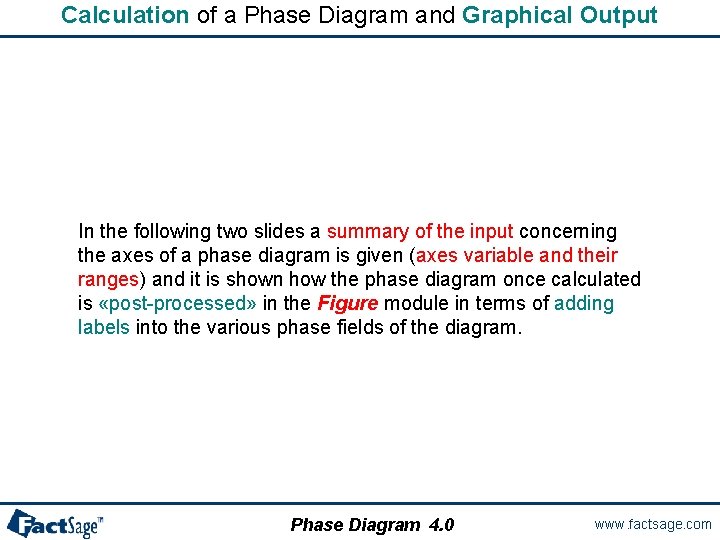 Calculation of a Phase Diagram and Graphical Output

In the following two slides a summary of the input concerning the axes of a phase diagram is given (axes variable and their ranges) and it is shown how the phase diagram once calculated is «post-processed» in the Figure module in terms of adding labels into the various phase fields of the diagram.

FactSage™

Phase Diagram 4.0

www.factsage.com